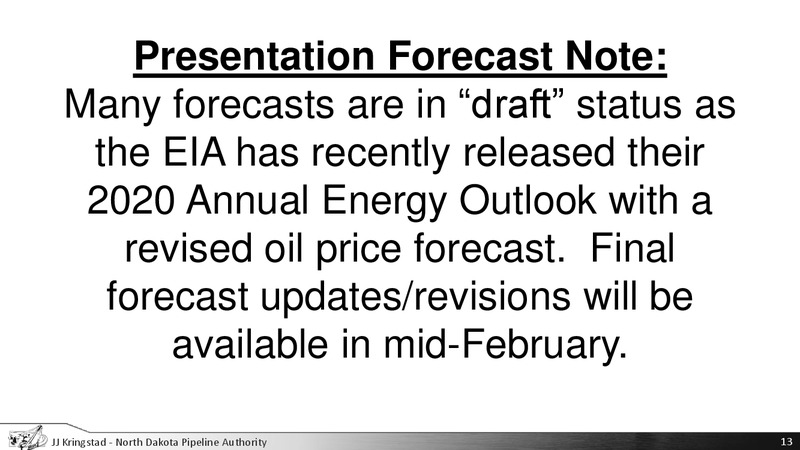 Presentation Forecast Note:
Many forecasts are in “draft” status as the EIA has recently released their 2020 Annual Energy Outlook with a revised oil price forecast.  Final forecast updates/revisions will be available in mid-February.

JJ Kringstad - North Dakota Pipeline Authority
13